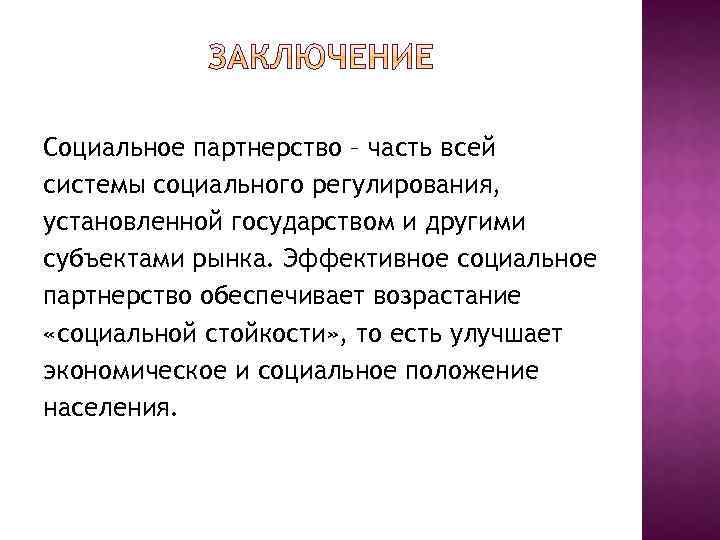 ЗАКЛЮЧЕНИЕ

Социальное партнерство – часть всей системы социального регулирования, установленной государством и другими субъектами рынка. Эффективное социальное партнерство обеспечивает возрастание «социальной стойкости», то есть улучшает экономическое и социальное положение населения.